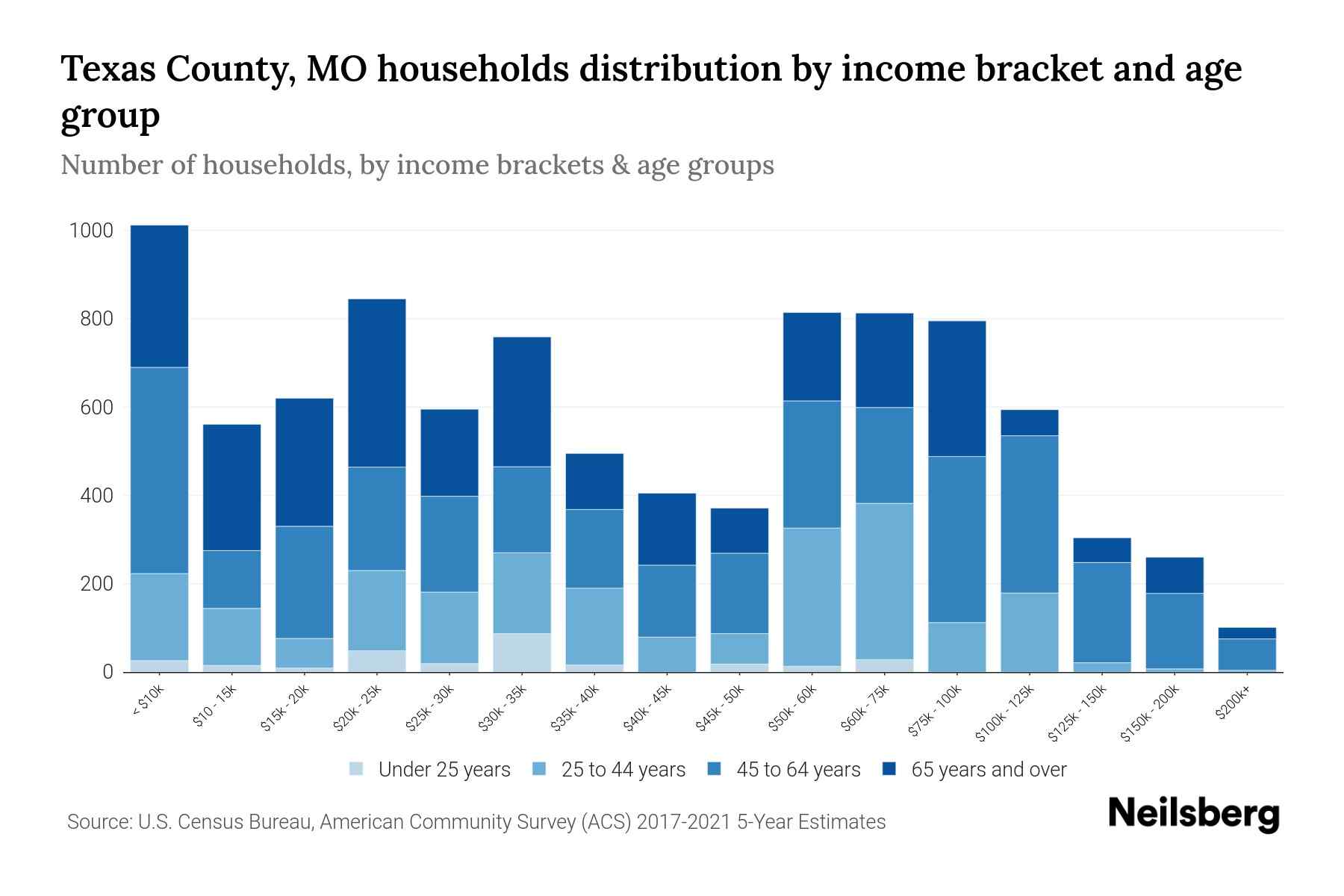 Texas County, MO households distribution by income bracket and age group

Number of households, by income brackets & age groups

1000
800
600
400
200
0

< $10k
$10 - 15k
$15k - 20k
$20k - 25k
$25k - 30k
$30k - 35k
$35k - 40k
$40k - 45k
$45k - 50k
$50k - 60k
$60k - 75k
$75k - 100k
$100k - 125k
$125k - 150k
$150k - 200k
$200k+

Under 25 years
25 to 44 years
45 to 64 years
65 years and over

Source: U.S. Census Bureau, American Community Survey (ACS) 2017-2021 5-Year Estimates

Neilsberg